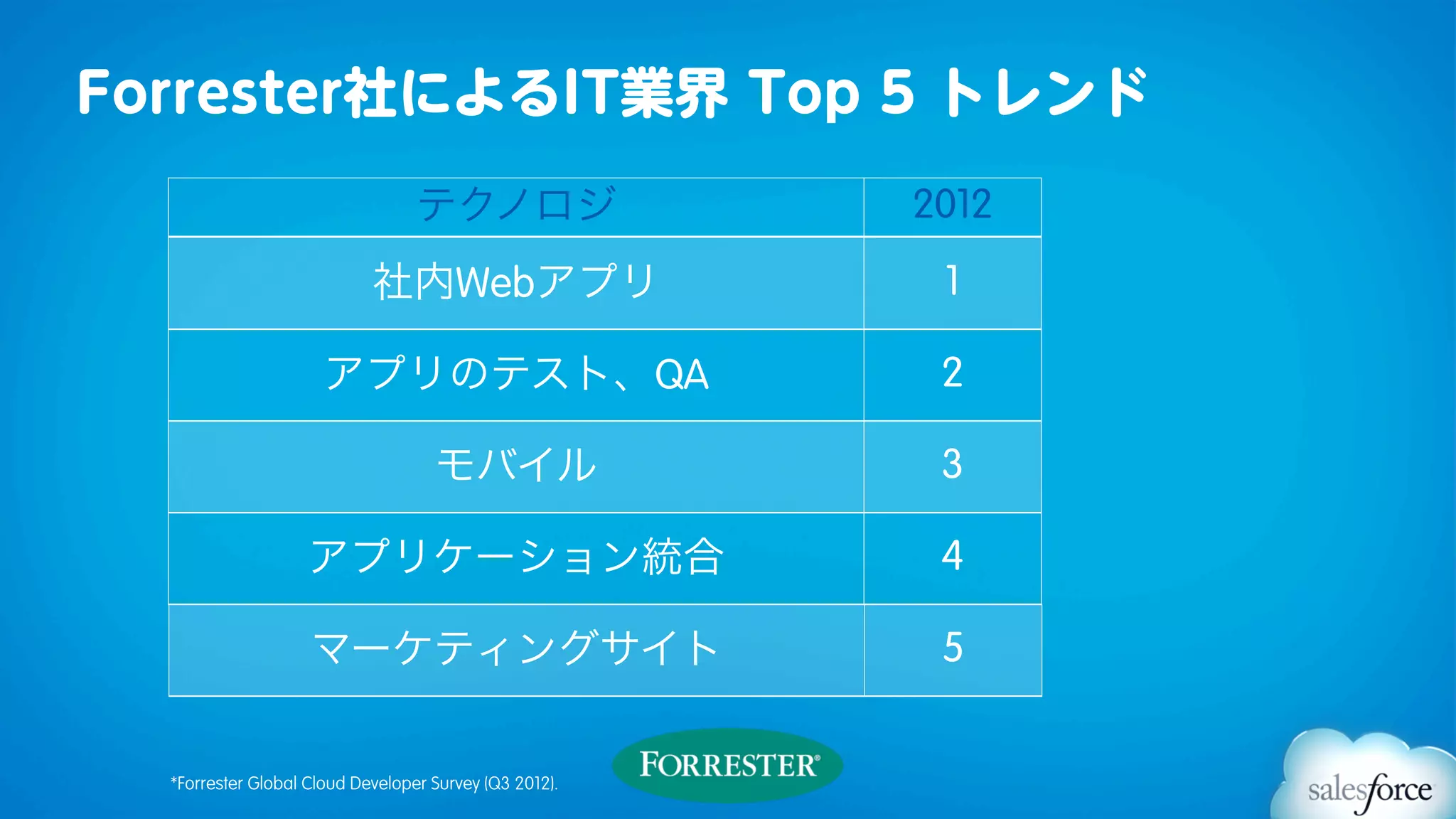 Forrester社によるIT業界 Top 5 トレンド

| テクノロジ | 2012 |
|---|---|
| 社内Webアプリ | 1 |
| アプリのテスト、QA | 2 |
| モバイル | 3 |
| アプリケーション統合 | 4 |
| マーケティングサイト | 5 |

*Forrester Global Cloud Developer Survey (Q3 2012).

FORRESTER®

salesforce